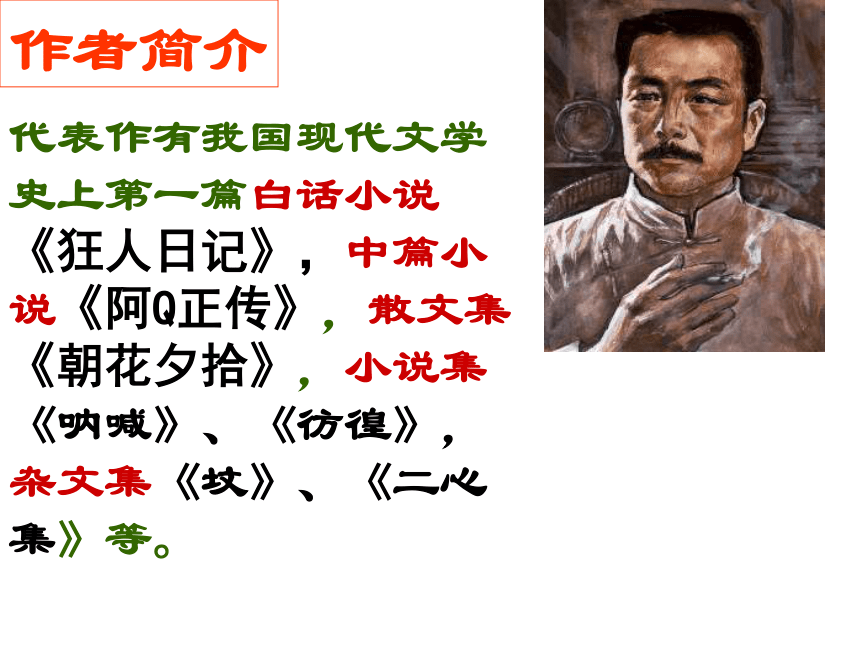 作者简介

代表作有我国现代文学史上第一篇白话小说《狂人日记》，中篇小说《阿Q正传》，散文集《朝花夕拾》，小说集《呐喊》、《彷徨》，杂文集《坟》、《二心集》等。